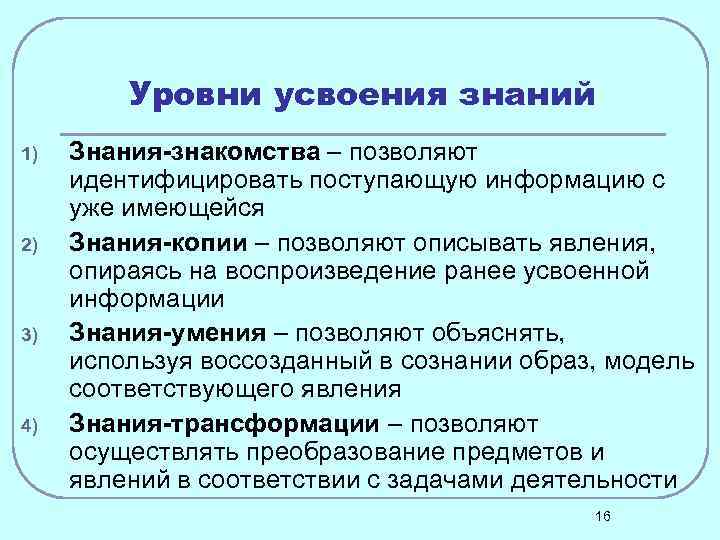 Уровни усвоения знаний

1) Знания-знакомства – позволяют идентифицировать поступающую информацию с уже имеющейся

2) Знания-копии – позволяют описывать явления, опираясь на воспроизведение ранее усвоенной информации

3) Знания-умения – позволяют объяснять, используя воссозданный в сознании образ, модель соответствующего явления

4) Знания-трансформации – позволяют осуществлять преобразование предметов и явлений в соответствии с задачами деятельности

16